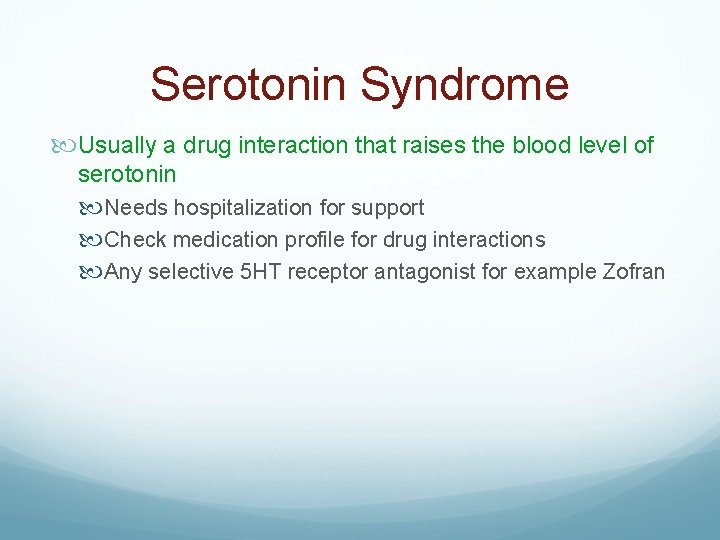 Serotonin Syndrome

Usually a drug interaction that raises the blood level of serotonin

Needs hospitalization for support

Check medication profile for drug interactions

Any selective 5HT receptor antagonist for example Zofran